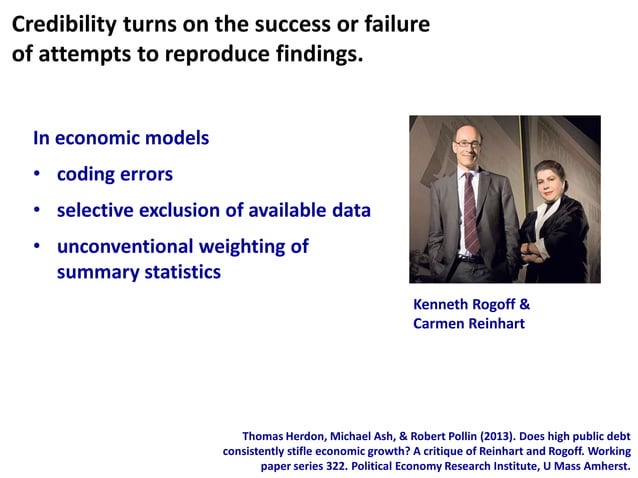 Credibility turns on the success or failure of attempts to reproduce findings.

In economic models

• coding errors

• selective exclusion of available data

• unconventional weighting of summary statistics

Kenneth Rogoff & Carmen Reinhart

Thomas Herdon, Michael Ash, & Robert Pollin (2013). Does high public debt consistently stifle economic growth? A critique of Reinhart and Rogoff. Working paper series 322. Political Economy Research Institute, U Mass Amherst.